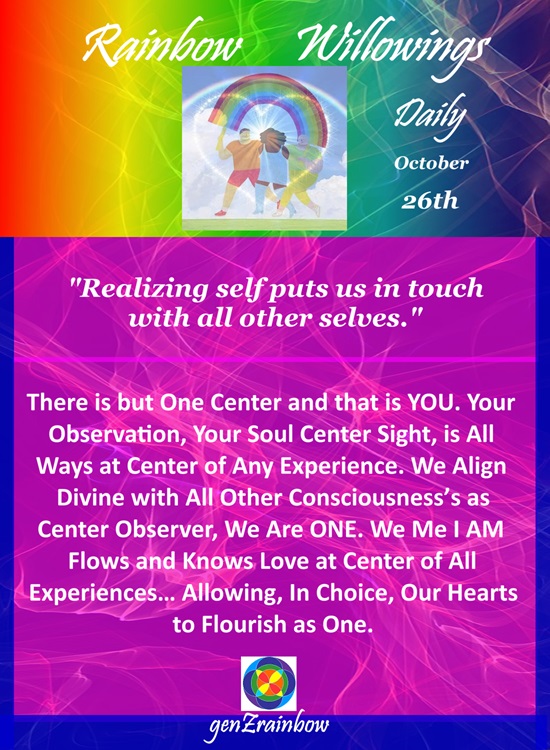 Rainbow Willowings

Daily
October
26th

"Realizing self puts us in touch with all other selves."

There is but One Center and that is YOU. Your Observation, Your Soul Center Sight, is All Ways at Center of Any Experience. We Align Divine with All Other Consciousness's as Center Observer, We Are ONE. We Me I AM Flows and Knows Love at Center of All Experiences... Allowing, In Choice, Our Hearts to Flourish as One.

genZrainbow